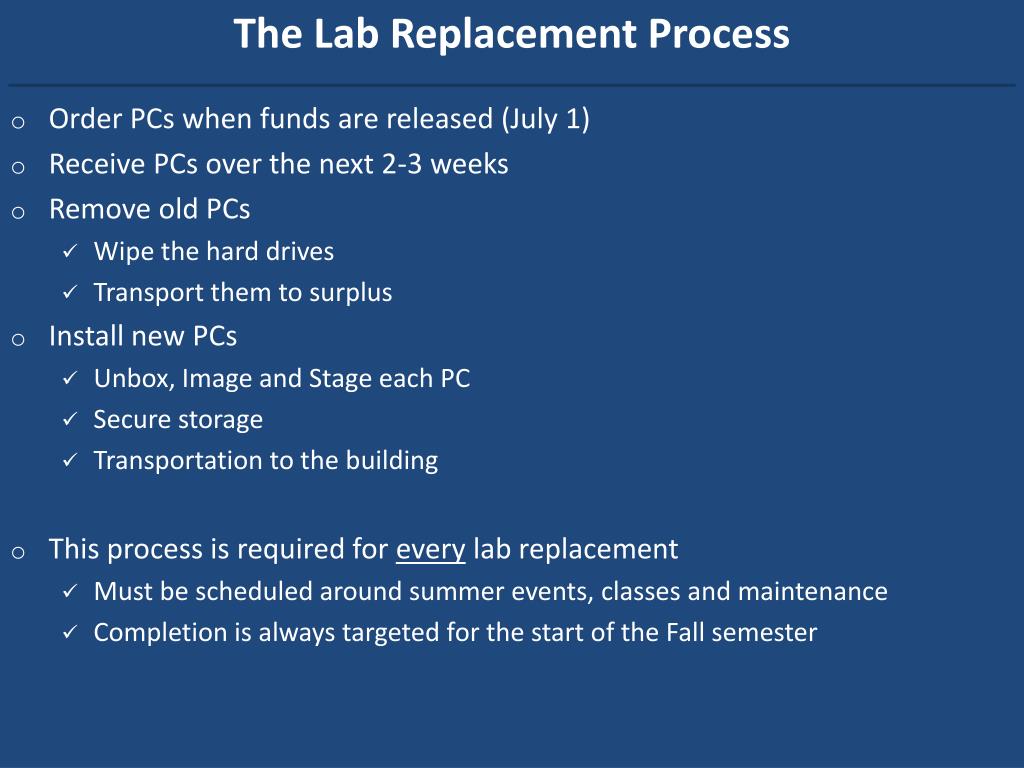 The Lab Replacement Process

o Order PCs when funds are released (July 1)
o Receive PCs over the next 2-3 weeks
o Remove old PCs
✓ Wipe the hard drives
✓ Transport them to surplus
o Install new PCs
✓ Unbox, Image and Stage each PC
✓ Secure storage
✓ Transportation to the building

o This process is required for every lab replacement
✓ Must be scheduled around summer events, classes and maintenance
✓ Completion is always targeted for the start of the Fall semester